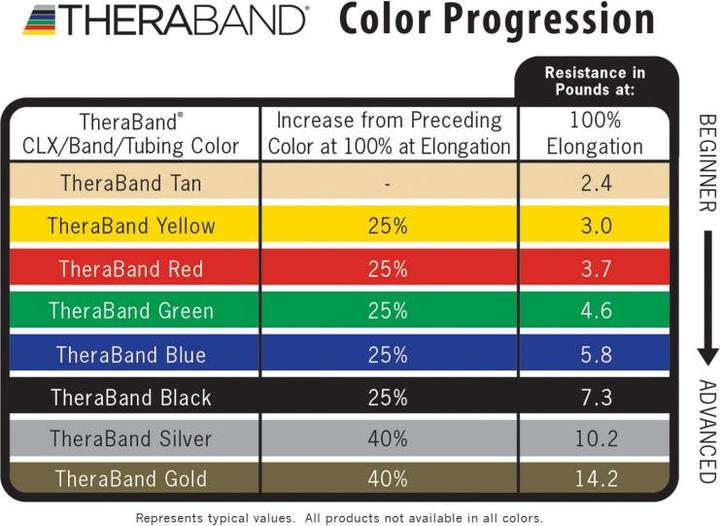 THERABAND® Color Progression

Resistance in Pounds at:

| TheraBand® CLX/Band/Tubing Color | Increase from Preceding Color at 100% at Elongation | 100% Elongation |
|---|---|---|
| TheraBand Tan | - | 2.4 |
| TheraBand Yellow | 25% | 3.0 |
| TheraBand Red | 25% | 3.7 |
| TheraBand Green | 25% | 4.6 |
| TheraBand Blue | 25% | 5.8 |
| TheraBand Black | 25% | 7.3 |
| TheraBand Silver | 40% | 10.2 |
| TheraBand Gold | 40% | 14.2 |

BEGINNER

ADVANCED

Represents typical values. All products not available in all colors.